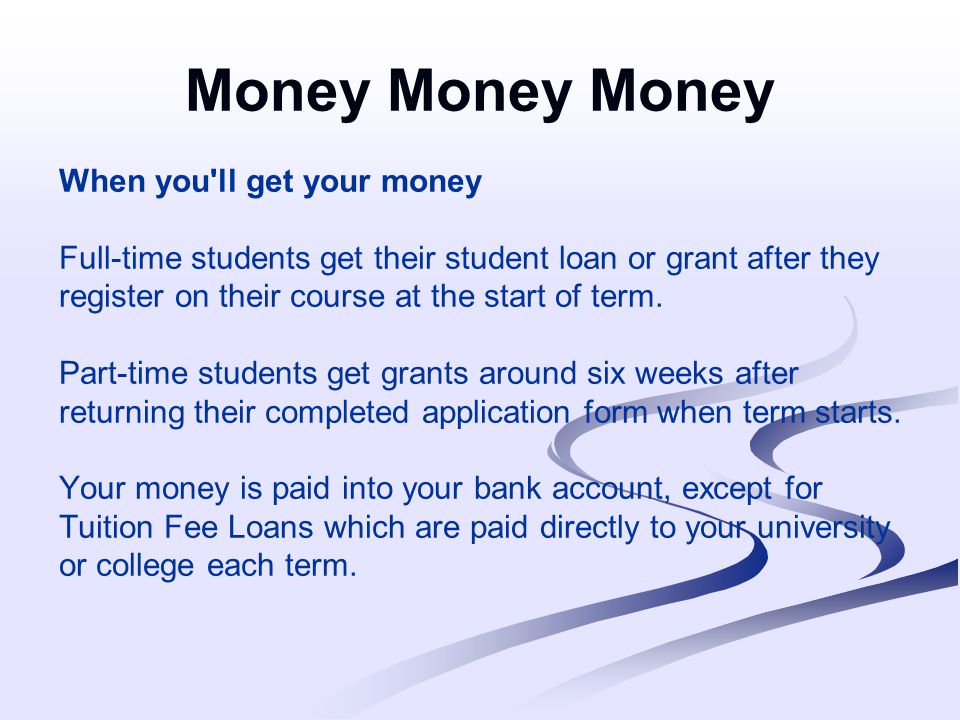 Money Money Money

When you'll get your money

Full-time students get their student loan or grant after they register on their course at the start of term.

Part-time students get grants around six weeks after returning their completed application form when term starts.

Your money is paid into your bank account, except for Tuition Fee Loans which are paid directly to your university or college each term.